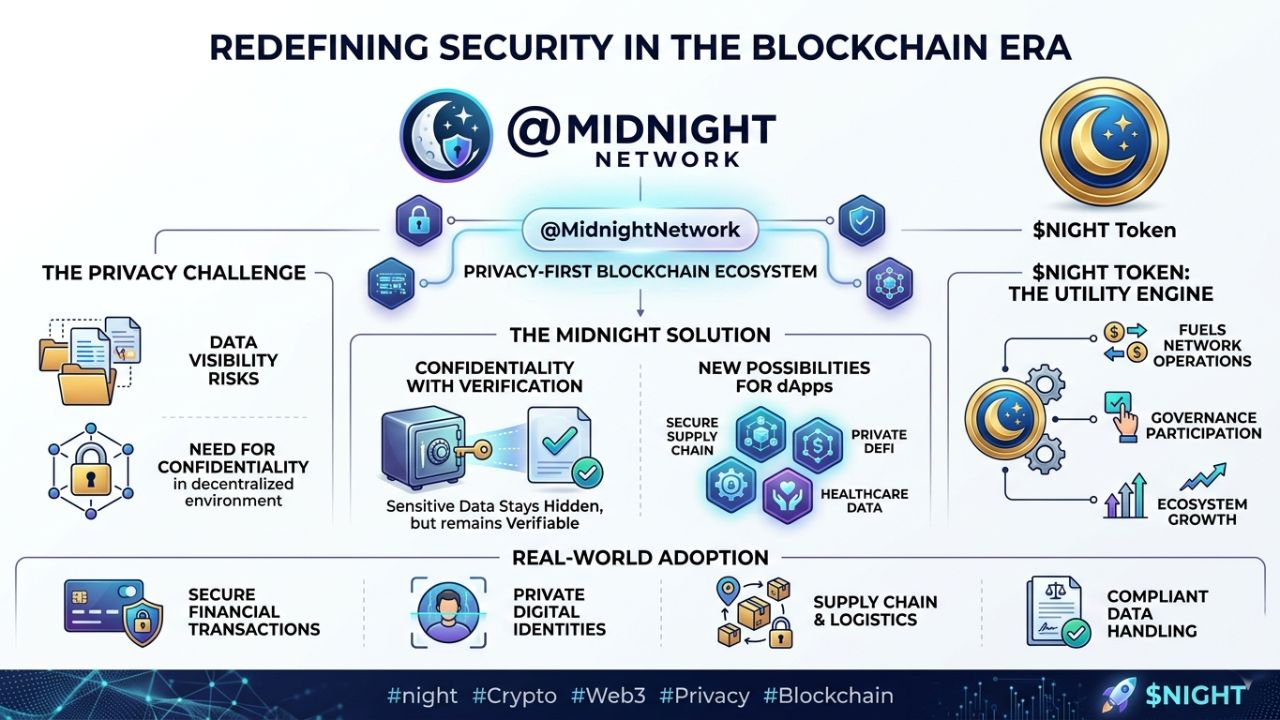 REDEFINING SECURITY IN THE BLOCKCHAIN ERA

@MIDNIGHT NETWORK

@MidnightNetwork

PRIVACY-FIRST BLOCKCHAIN ECOSYSTEM

$NIGHT Token

THE PRIVACY CHALLENGE

DATA VISIBILITY RISKS

NEED FOR CONFIDENTIALITY in decentralized environment

THE MIDNIGHT SOLUTION

CONFIDENTIALITY WITH VERIFICATION

Sensitive Data Stays Hidden, but remains Verifiable

NEW POSSIBILITIES FOR dApps

SECURE SUPPLY CHAIN

PRIVATE DEFI

HEALTHCARE DATA

$NIGHT TOKEN: THE UTILITY ENGINE

FUELS NETWORK OPERATIONS

GOVERNANCE PARTICIPATION

ECOSYSTEM GROWTH

REAL-WORLD ADOPTION

SECURE FINANCIAL TRANSACTIONS

PRIVATE DIGITAL IDENTITIES

SUPPLY CHAIN & LOGISTICS

COMPLIANT DATA HANDLING

#night #Crypto #Web3 #Privacy #Blockchain

$NIGHT